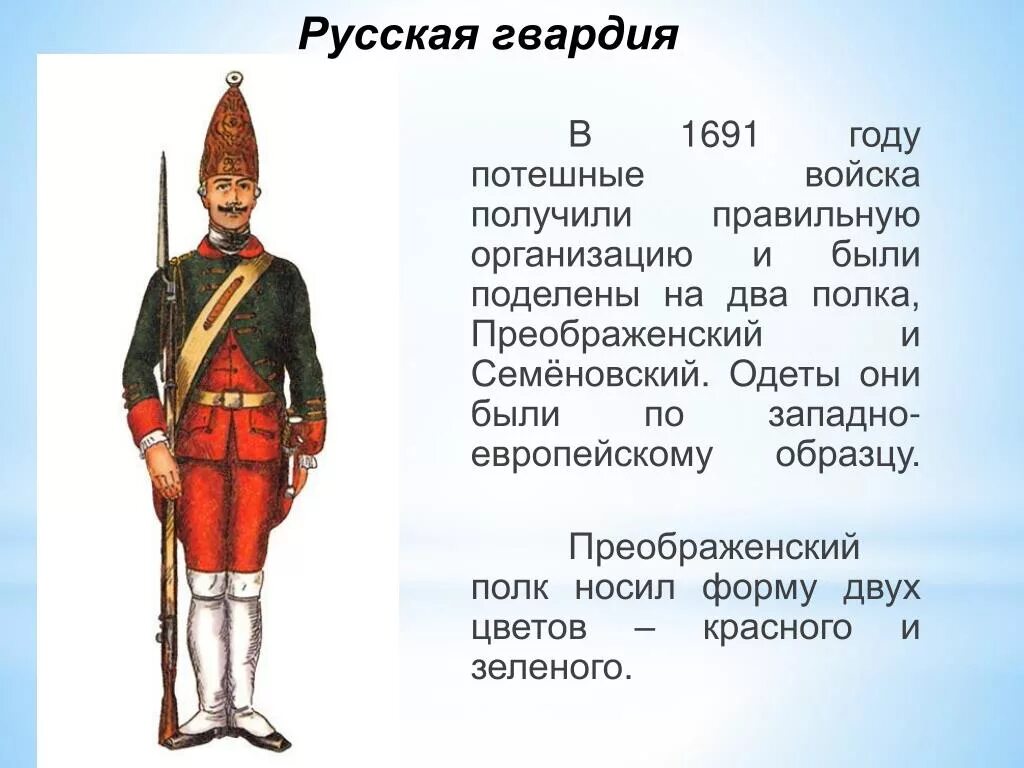 Русская гвардия

В 1691 году потешные войска получили правильную организацию и были поделены на два полка, Преображенский и Семёновский. Одеты они были по западно-европейскому образцу.

Преображенский полк носил форму двух цветов – красного и зеленого.